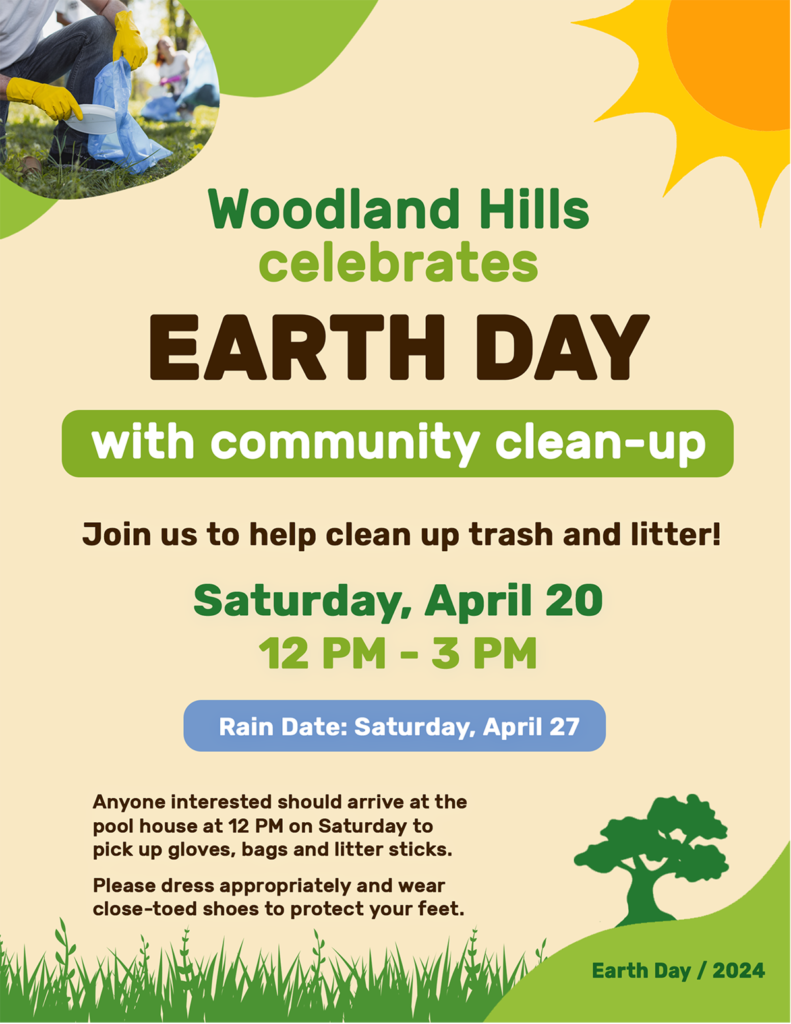 Woodland Hills
celebrates
EARTH DAY
with community clean-up

Join us to help clean up trash and litter!

Saturday, April 20
12 PM - 3 PM

Rain Date: Saturday, April 27

Anyone interested should arrive at the pool house at 12 PM on Saturday to pick up gloves, bags and litter sticks.

Please dress appropriately and wear close-toed shoes to protect your feet.

Earth Day / 2024